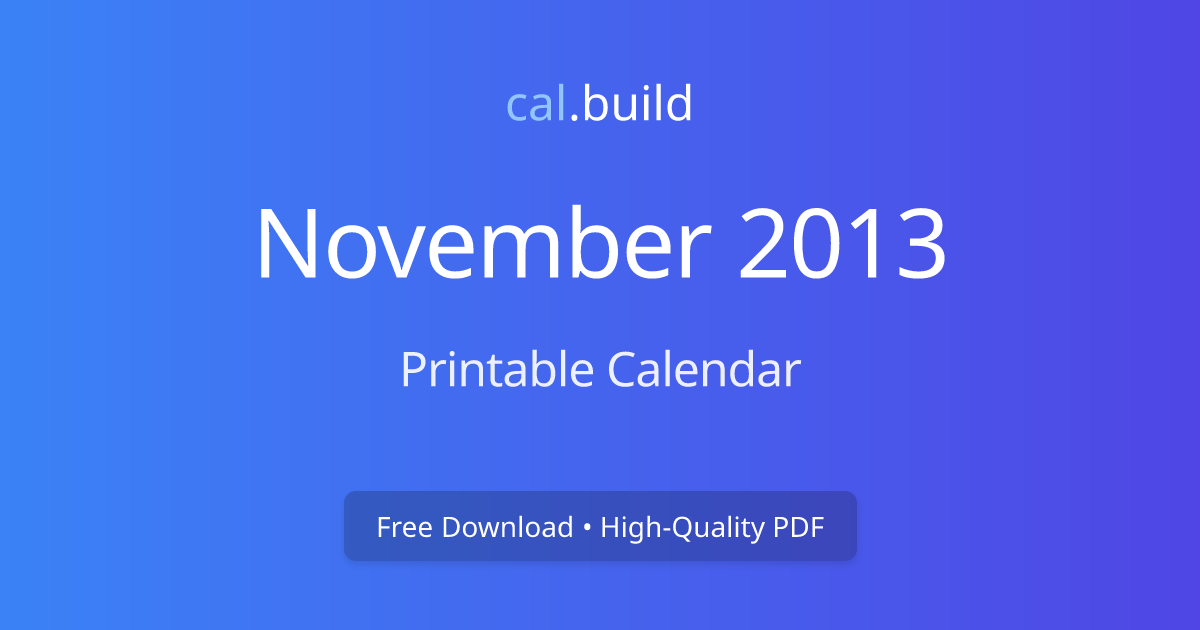 cal.build

November 2013

Printable Calendar

Free Download • High-Quality PDF